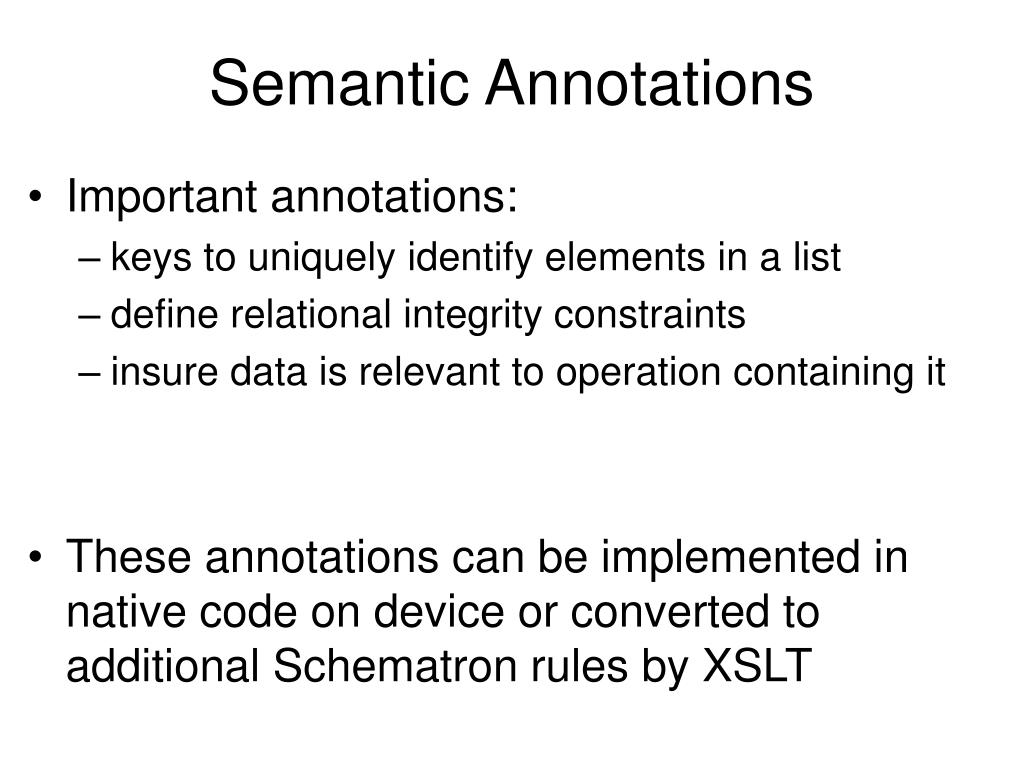 Semantic Annotations

• Important annotations:
– keys to uniquely identify elements in a list
– define relational integrity constraints
– insure data is relevant to operation containing it

• These annotations can be implemented in native code on device or converted to additional Schematron rules by XSLT